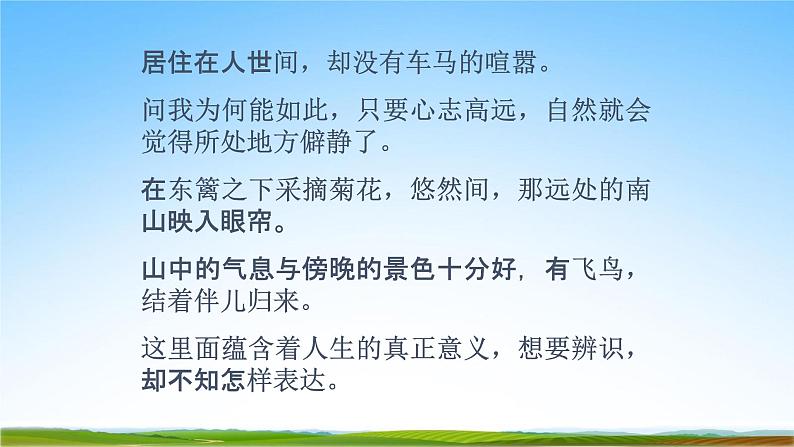 居住在人世间，却没有车马的喧嚣。

问我为何能如此，只要心志高远，自然就会觉得所处地方僻静了。

在东篱之下采摘菊花，悠然间，那远处的南山映入眼帘。

山中的气息与傍晚的景色十分好，有飞鸟，结着伴儿归来。

这里面蕴含着人生的真正意义，想要辨识，却不知怎样表达。